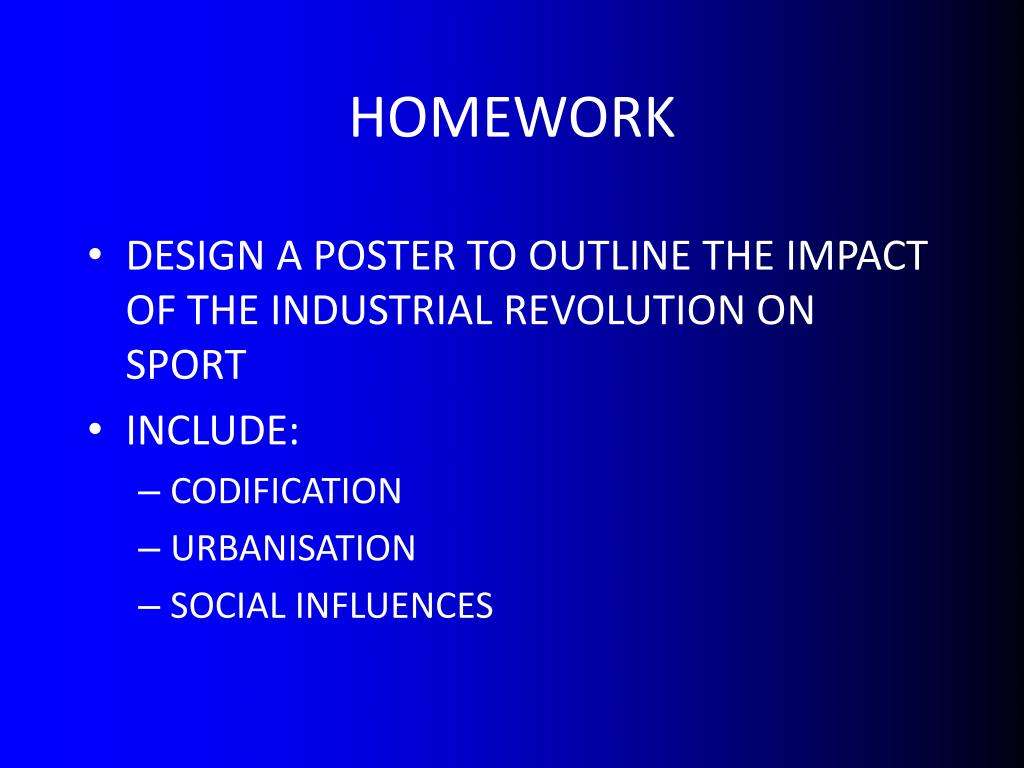 HOMEWORK

• DESIGN A POSTER TO OUTLINE THE IMPACT OF THE INDUSTRIAL REVOLUTION ON SPORT

• INCLUDE:
– CODIFICATION
– URBANISATION
– SOCIAL INFLUENCES